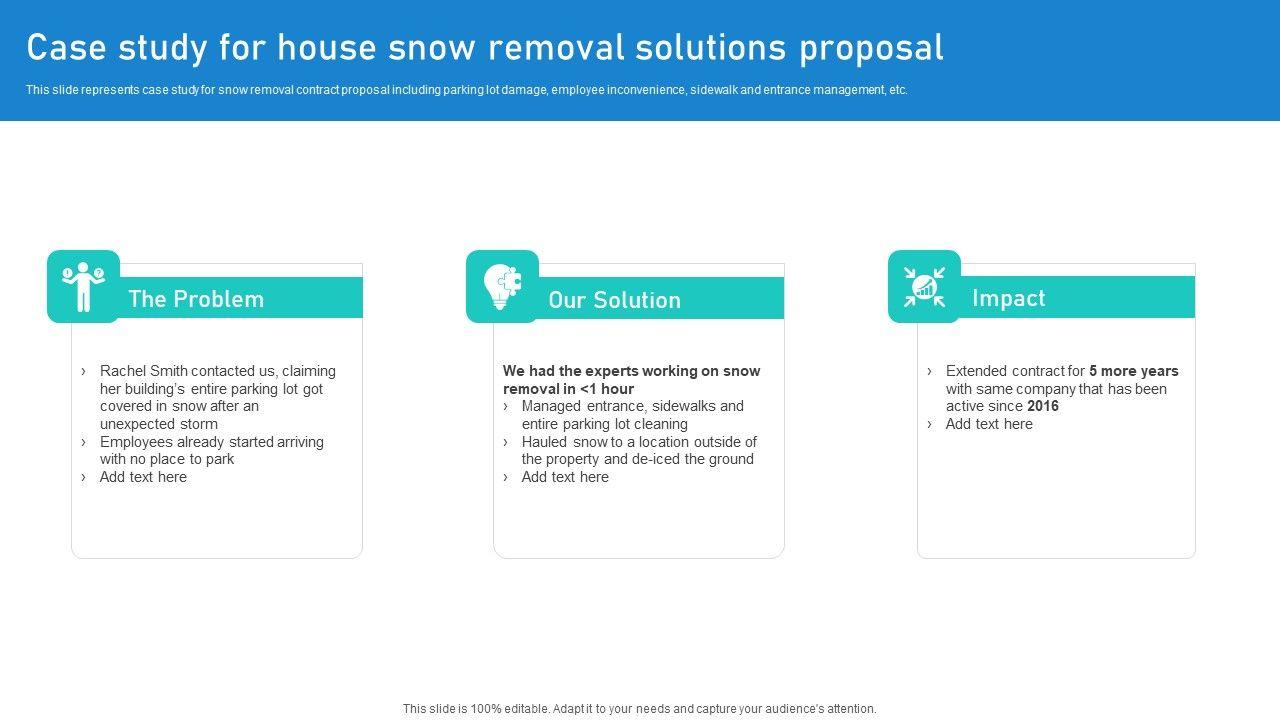 Case study for house snow removal solutions proposal

This slide represents case study for snow removal contract proposal including parking lot damage, employee inconvenience, sidewalk and entrance management, etc.

The Problem

› Rachel Smith contacted us, claiming her building's entire parking lot got covered in snow after an unexpected storm
› Employees already started arriving with no place to park
› Add text here

Our Solution

We had the experts working on snow removal in <1 hour
› Managed entrance, sidewalks and entire parking lot cleaning
› Hauled snow to a location outside of the property and de-iced the ground
› Add text here

Impact

› Extended contract for 5 more years with same company that has been active since 2016
› Add text here

This slide is 100% editable. Adapt it to your needs and capture your audience's attention.